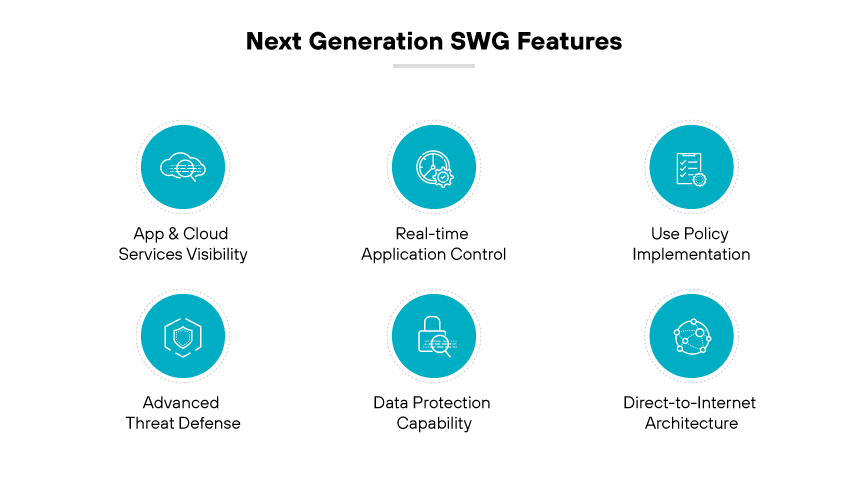 Next Generation SWG Features

App & Cloud Services Visibility

Real-time Application Control

Use Policy Implementation

Advanced Threat Defense

Data Protection Capability

Direct-to-Internet Architecture